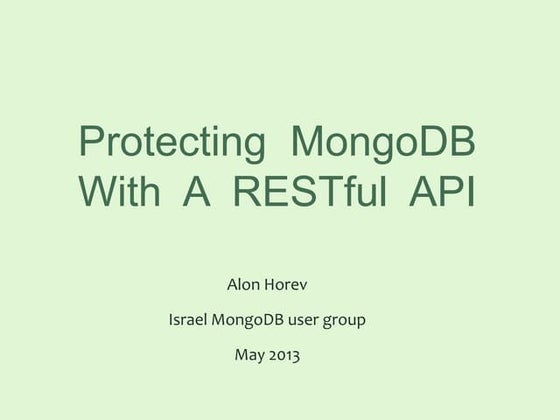 Protecting MongoDB With A RESTful API

Alon Horev

Israel MongoDB user group

May 2013